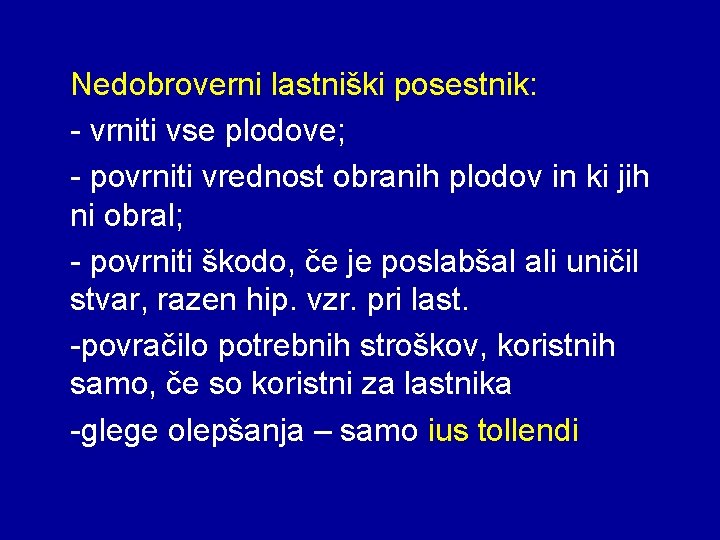 Nedobroverni lastniški posestnik:

- vrniti vse plodove;

- povrniti vrednost obranih plodov in ki jih ni obral;

- povrniti škodo, če je poslabšal ali uničil stvar, razen hip. vzr. pri last.

-povračilo potrebnih stroškov, koristnih samo, če so koristni za lastnika

-glege olepšanja – samo ius tollendi